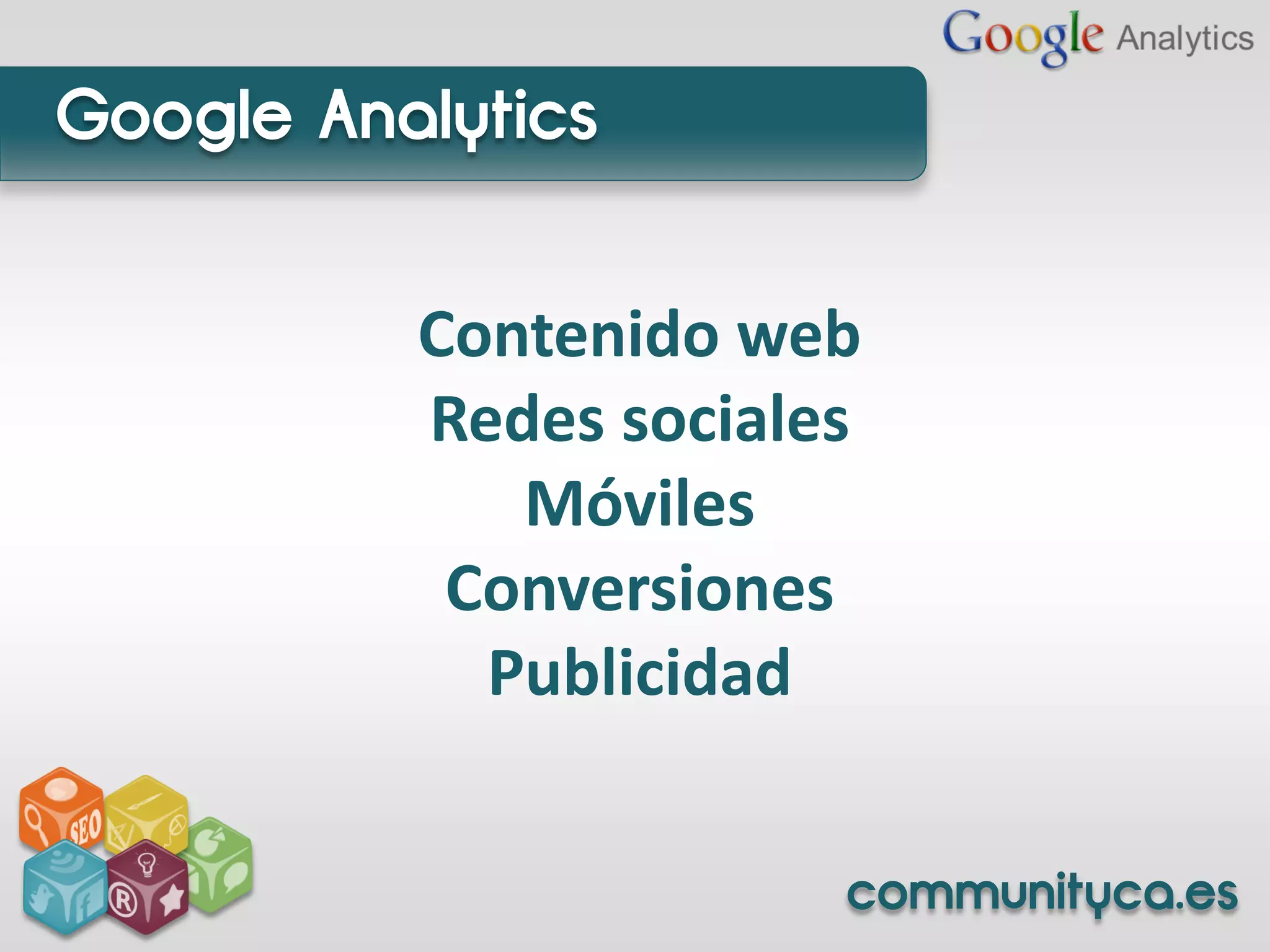 Google Analytics

Google Analytics

Contenido web
Redes sociales
Móviles
Conversiones
Publicidad

SEO

communityca.es